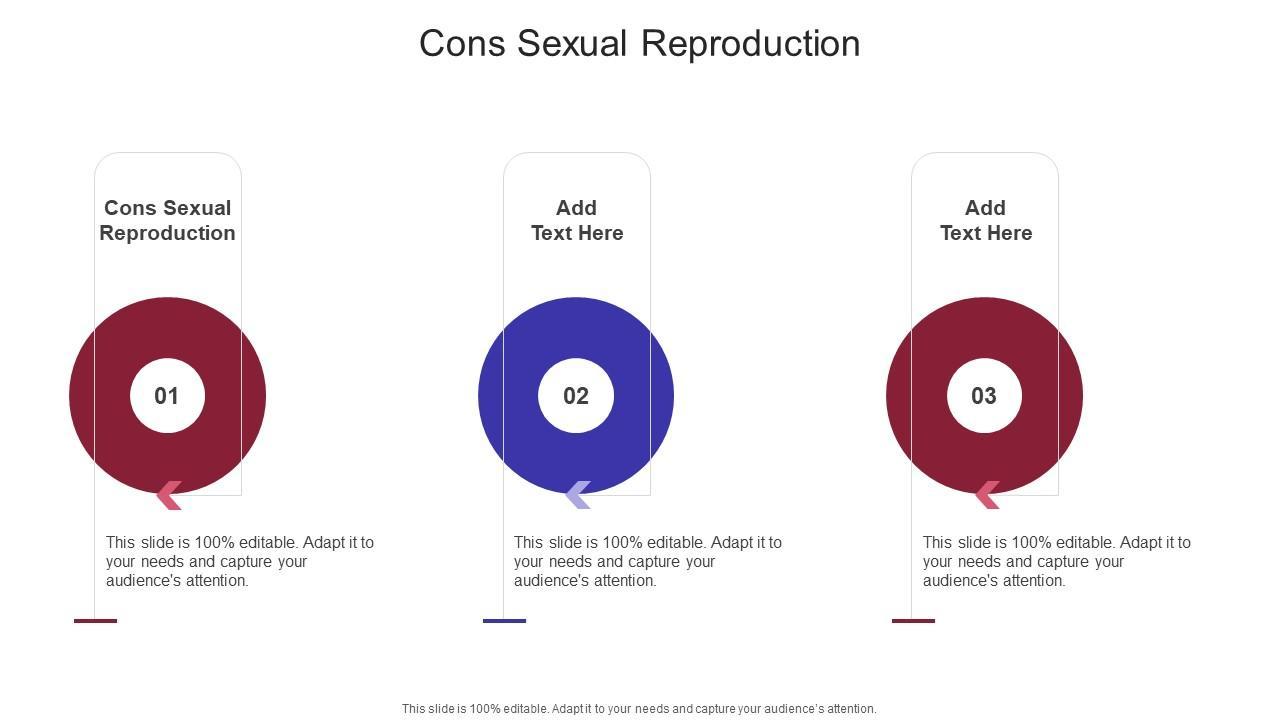 Cons Sexual Reproduction

Cons Sexual Reproduction

01

This slide is 100% editable. Adapt it to your needs and capture your audience's attention.

Add Text Here

02

This slide is 100% editable. Adapt it to your needs and capture your audience's attention.

Add Text Here

03

This slide is 100% editable. Adapt it to your needs and capture your audience's attention.

This slide is 100% editable. Adapt it to your needs and capture your audience's attention.